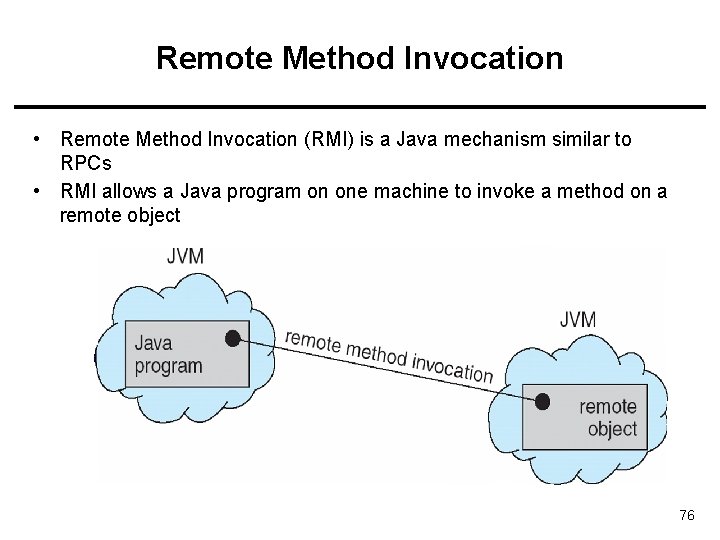 Remote Method Invocation

• Remote Method Invocation (RMI) is a Java mechanism similar to RPCs
• RMI allows a Java program on one machine to invoke a method on a remote object

JVM

Java program

remote method invocation

JVM

remote object

76